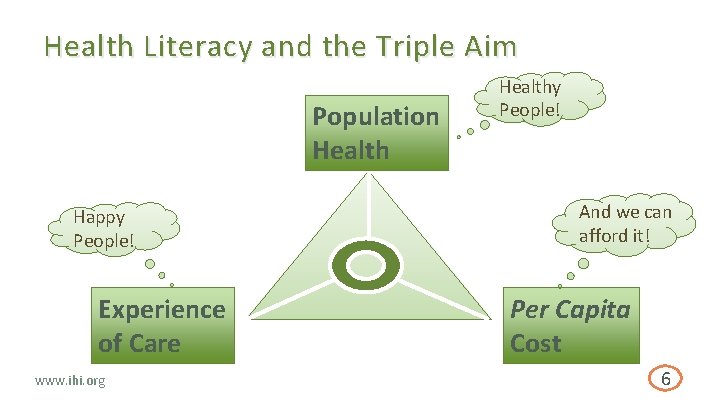 Health Literacy and the Triple Aim

Population Health

Healthy People!

Happy People!

And we can afford it!

Experience of Care

Per Capita Cost

www.ihi.org

6